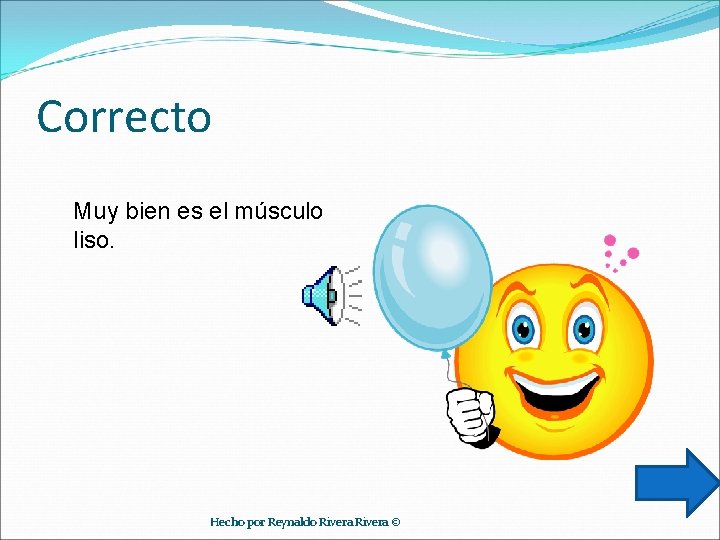 Correcto

Muy bien es el músculo liso.

Hecho por Reynaldo Rivera Rivera ©